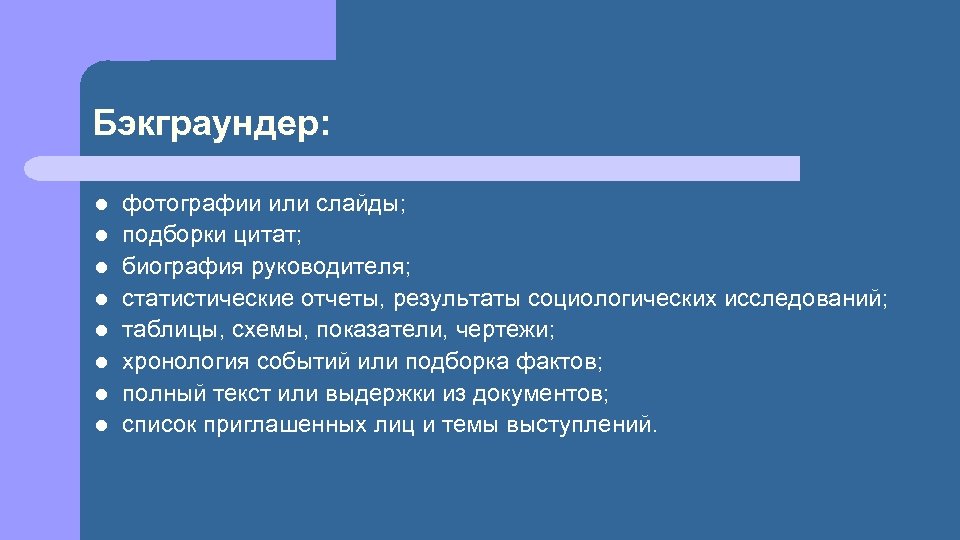 Бэкграундер:

- фотографии или слайды;
- подборки цитат;
- биография руководителя;
- статистические отчеты, результаты социологических исследований;
- таблицы, схемы, показатели, чертежи;
- хронология событий или подборка фактов;
- полный текст или выдержки из документов;
- список приглашенных лиц и темы выступлений.